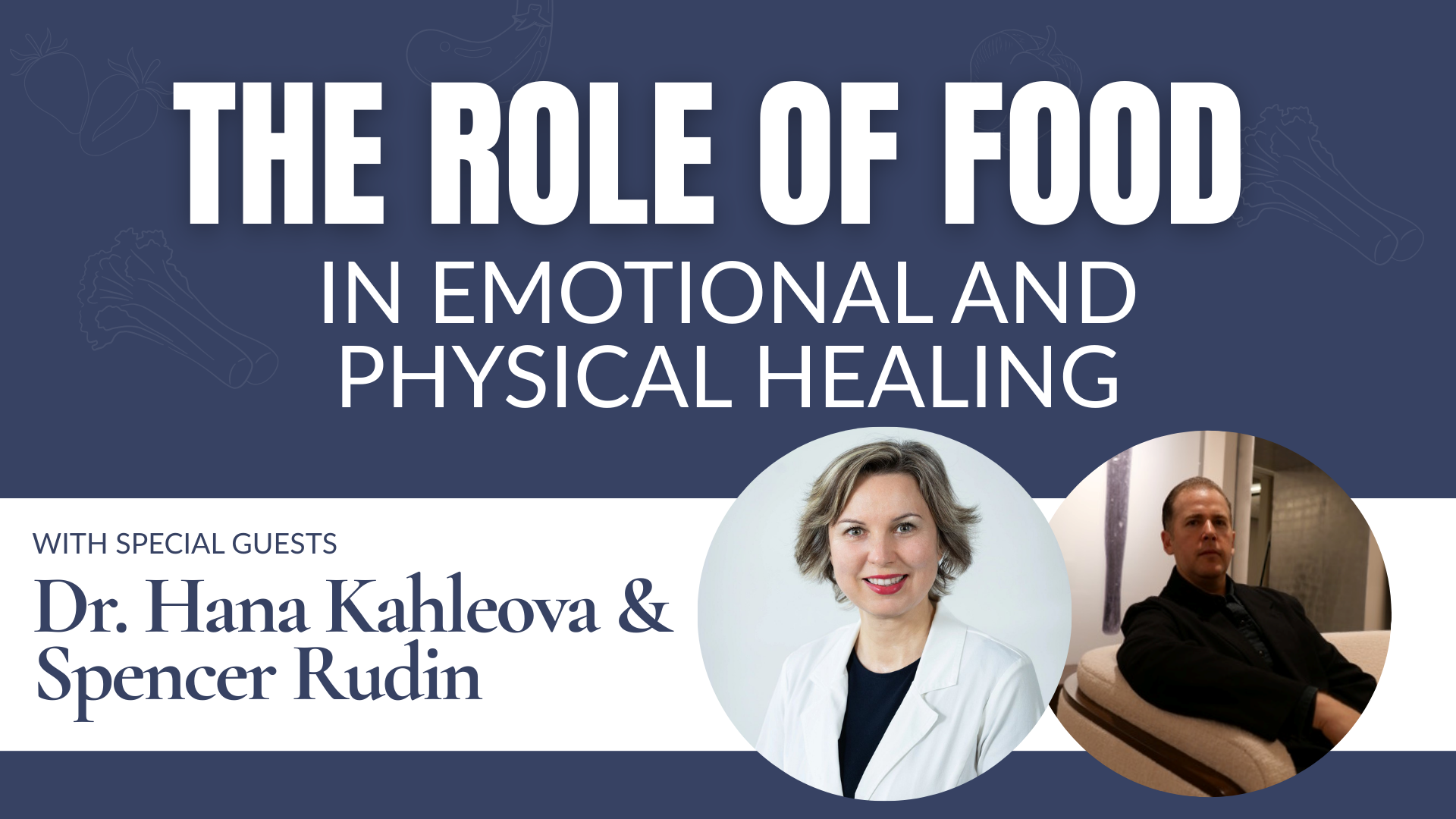 THE ROLE OF FOOD
IN EMOTIONAL AND PHYSICAL HEALING

WITH SPECIAL GUESTS
Dr. Hana Kahleova & Spencer Rudin